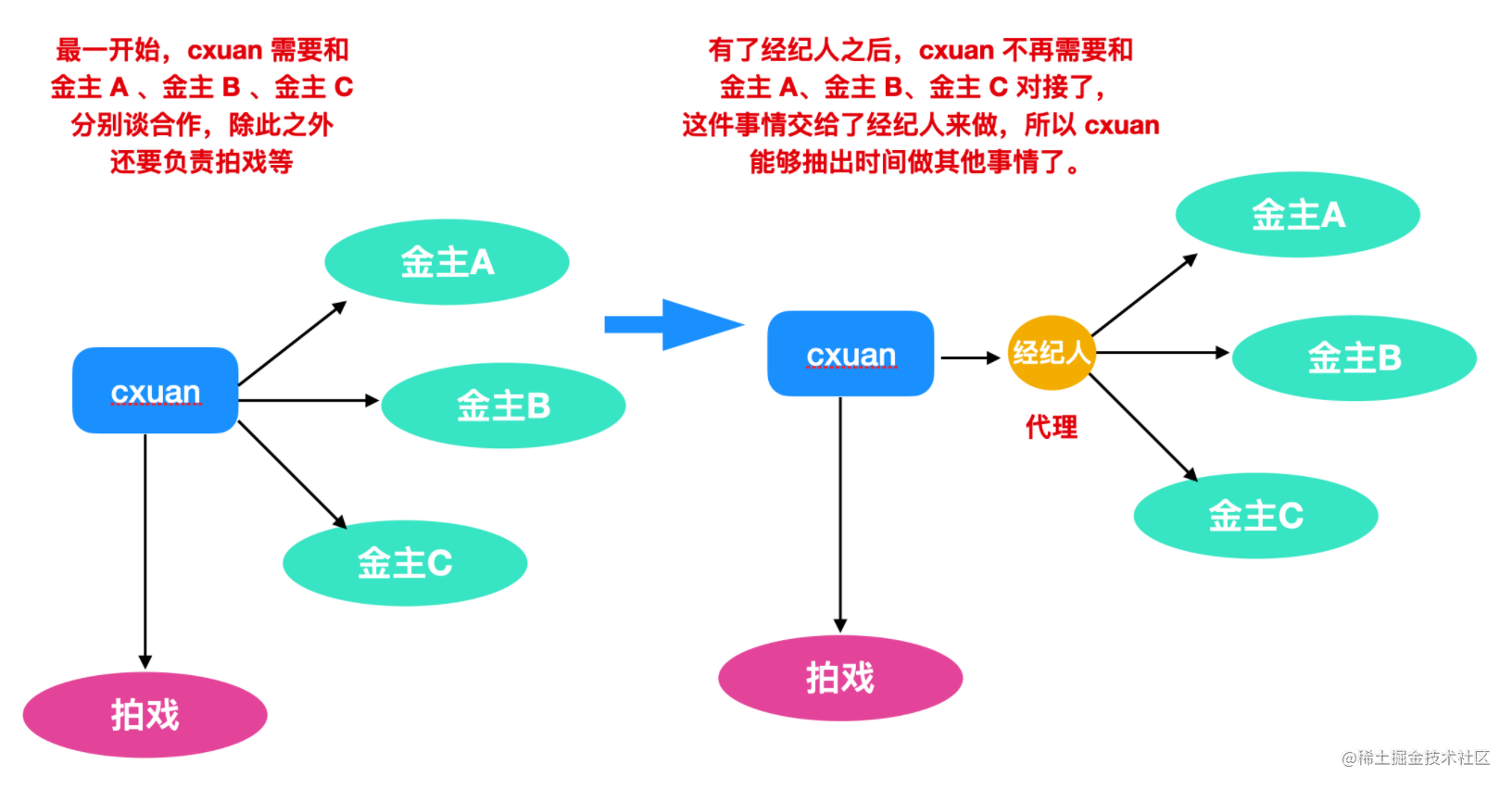 最一开始，cxuan 需要和
金主 A 、金主 B 、金主 C
分别谈合作，除此之外
还要负责拍戏等

金主A

cxuan

金主B

金主C

拍戏

有了经纪人之后，cxuan 不再需要和
金主 A、金主 B、金主 C 对接了，
这件事情交给了经纪人来做，所以 cxuan
能够抽出时间做其他事情了。

金主A

cxuan

经纪人

金主B

代理

金主C

拍戏

@稀土掘金技术社区